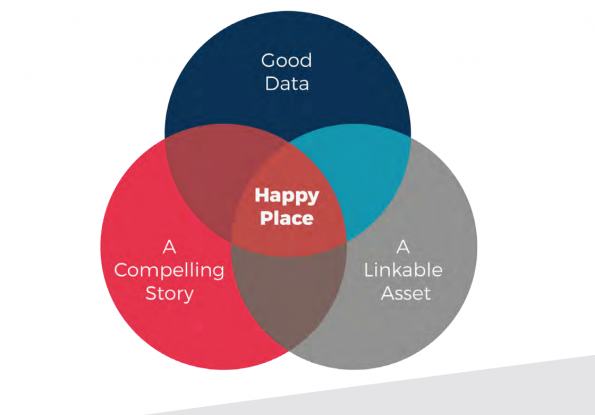 Good Data

Happy Place

A Compelling Story

A Linkable Asset